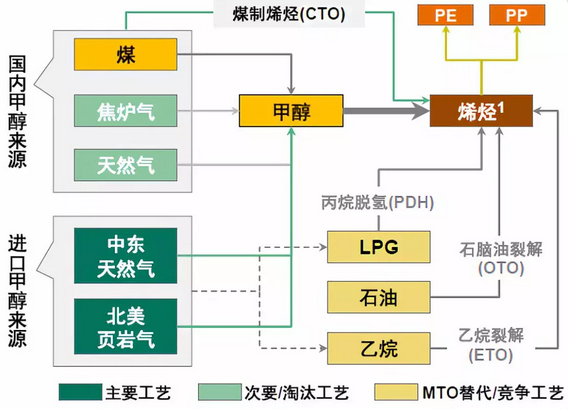 煤制烯烃(CTO)

PE

PP

国内甲醇来源

煤

焦炉气

天然气

甲醇

烯烃$^1$

丙烷脱氢(PDH)

进口甲醇来源

中东天然气

北美页岩气

LPG

石油

乙烷

石脑油裂解(OTO)

乙烷裂解(ETO)

主要工艺

次要/淘汰工艺

MTO替代/竞争工艺